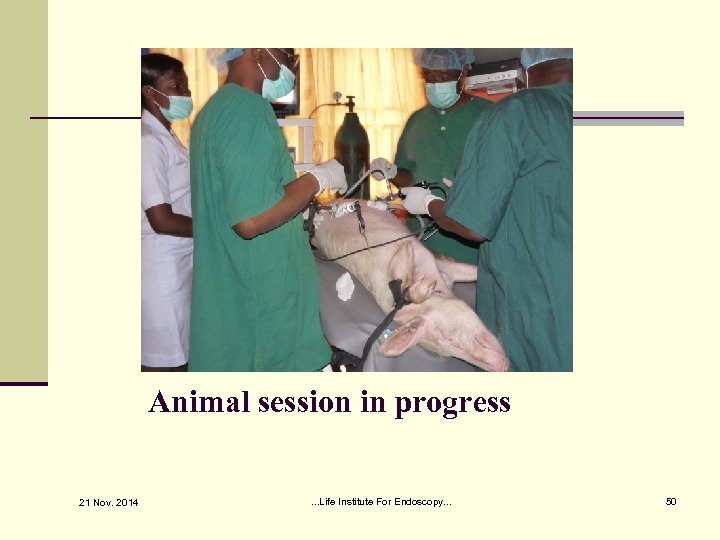 Animal session in progress

21 Nov. 2014

...Life Institute For Endoscopy...

50